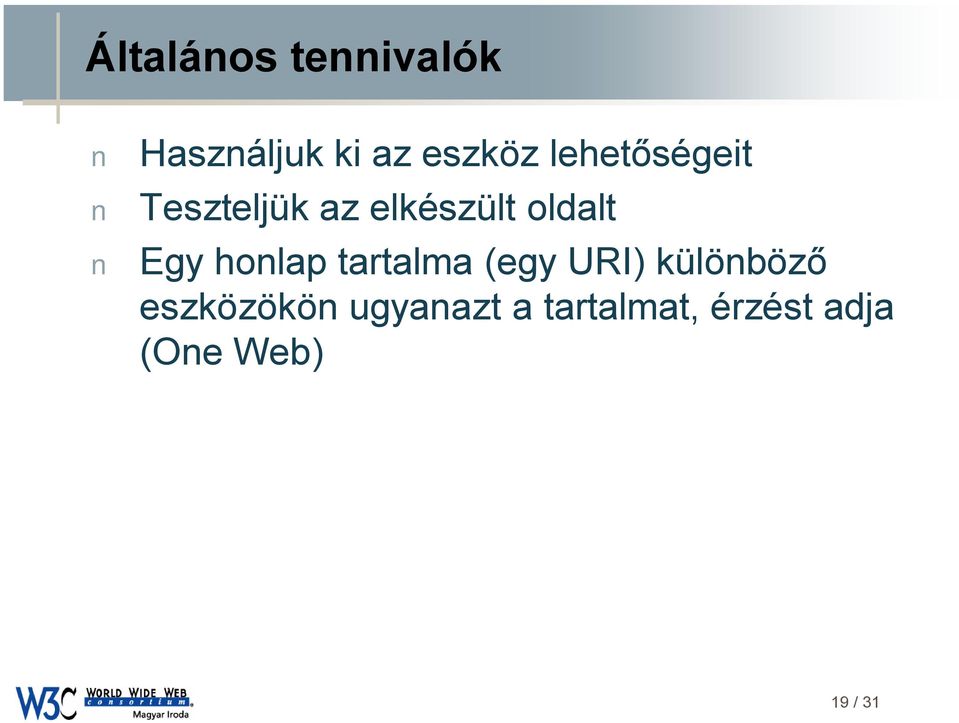 Általános tennivalók

n Használjuk ki az eszköz lehetőségeit

n Teszteljük az elkészült oldalt

n Egy honlap tartalma (egy URI) különböző eszközökön ugyanazt a tartalmat, érzést adja (One Web)

W3C WORLD WIDE WEB consortium Magyar Iroda

19 / 31